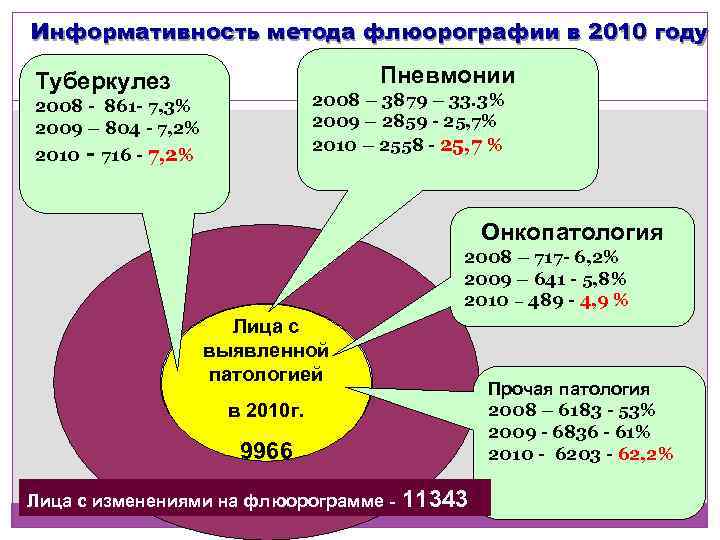 Информативность метода флюорографии в 2010 году

Туберкулез
2008 - 861- 7,3%
2009 – 804 - 7,2%
2010 - 716 - 7,2%

Пневмонии
2008 – 3879 – 33.3%
2009 – 2859 - 25,7%
2010 – 2558 - 25,7 %

Онкопатология
2008 – 717- 6,2%
2009 – 641 - 5,8%
2010 – 489 - 4,9 %

Лица с выявленной патологией
в 2010г.
9966

Прочая патология
2008 – 6183 - 53%
2009 - 6836 - 61%
2010 - 6203 - 62,2%

Лица с изменениями на флюорограмме - 11343